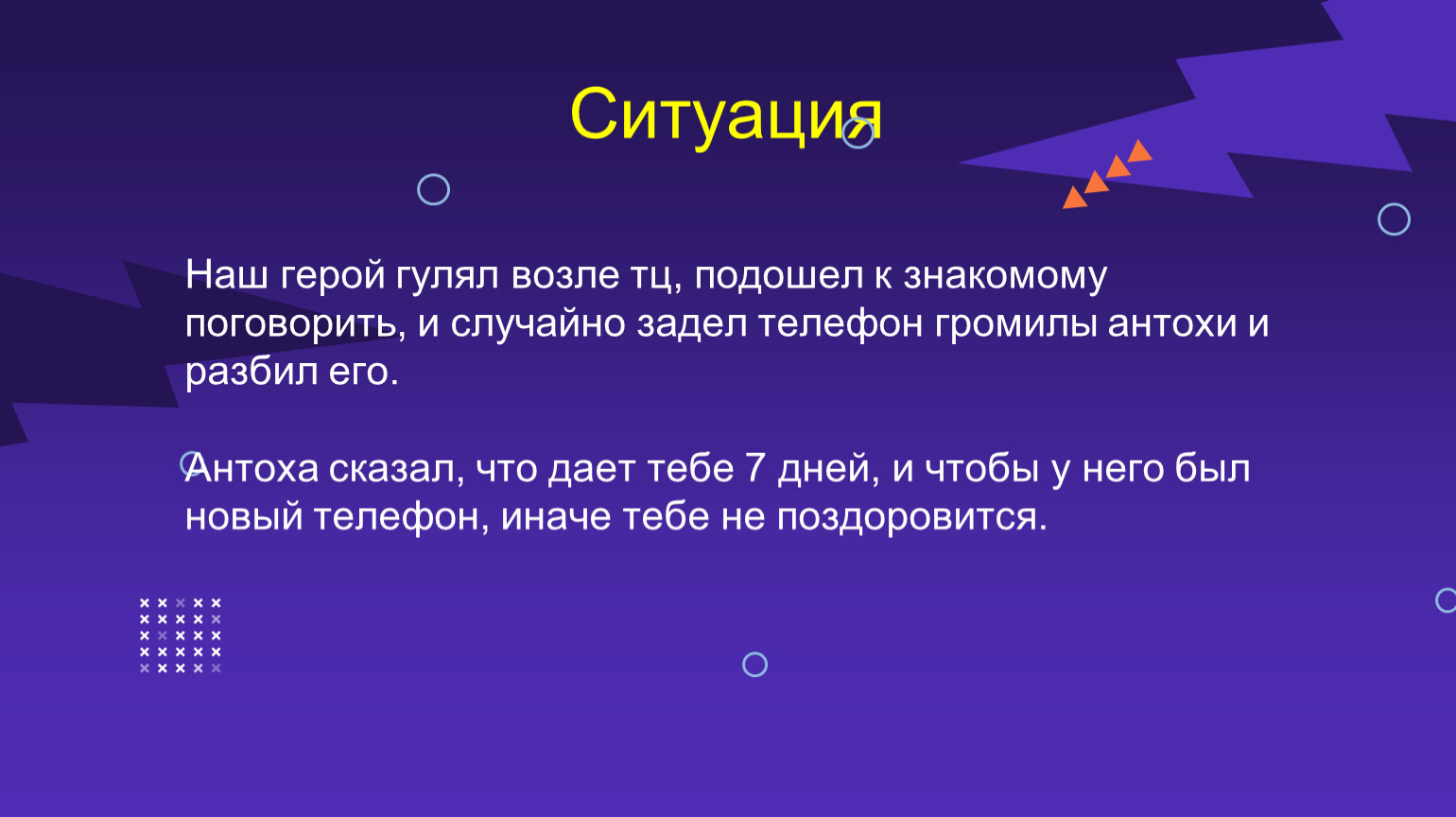 Ситуация

Наш герой гулял возле тц, подошел к знакомому поговорить, и случайно задел телефон громилы антохи и разбил его.

Антоха сказал, что дает тебе 7 дней, и чтобы у него был новый телефон, иначе тебе не поздоровится.